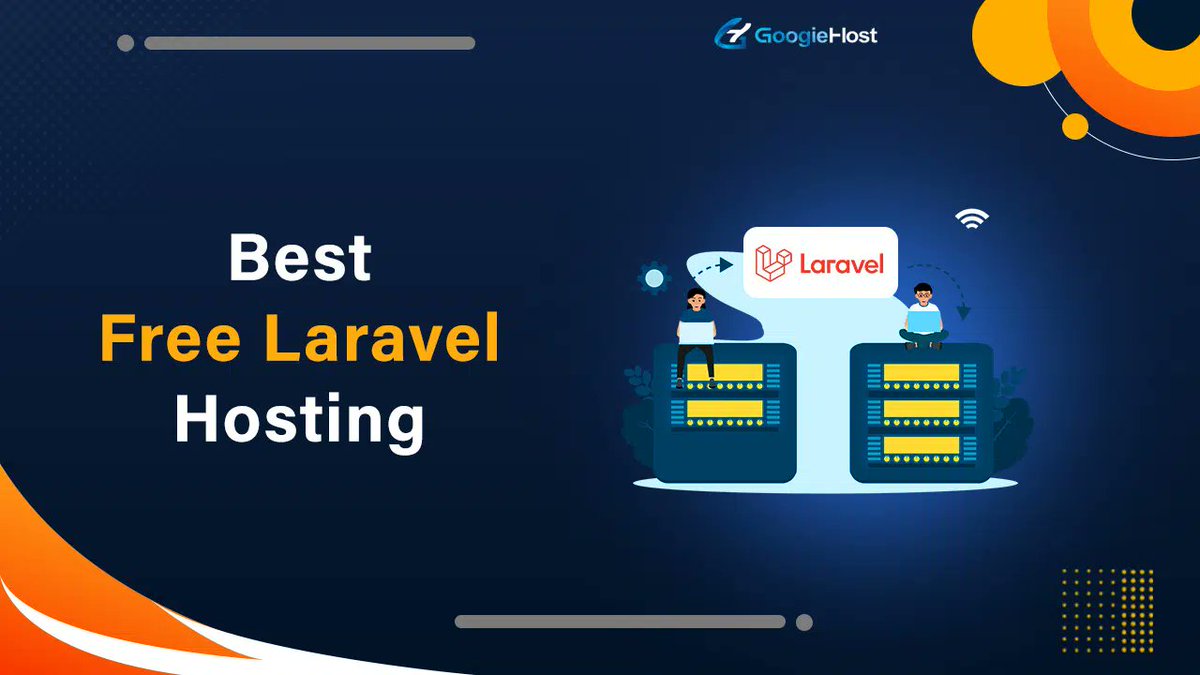 GoogieHost

Best
Free Laravel
Hosting

Laravel